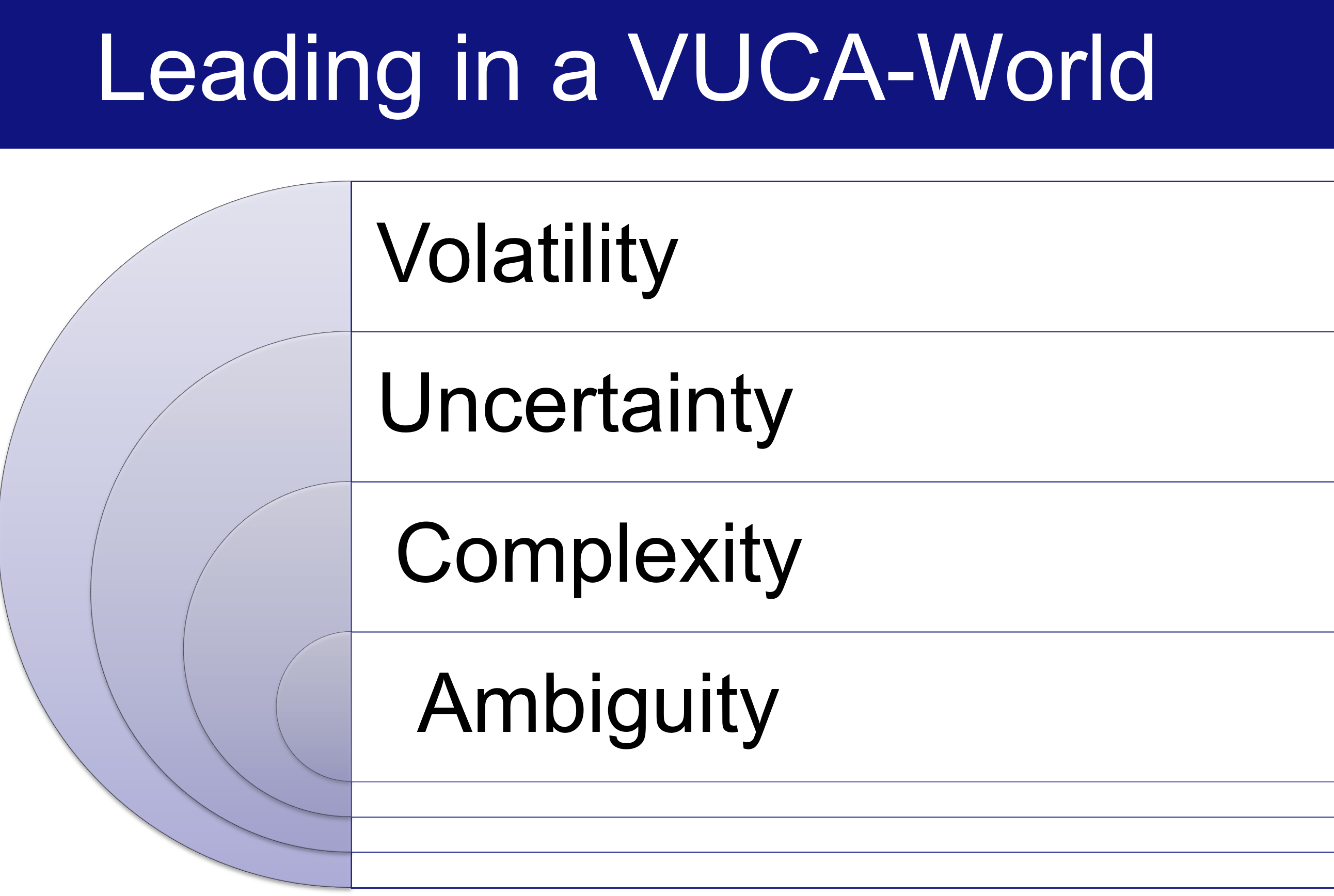 Leading in a VUCA-World

Volatility

Uncertainty

Complexity

Ambiguity